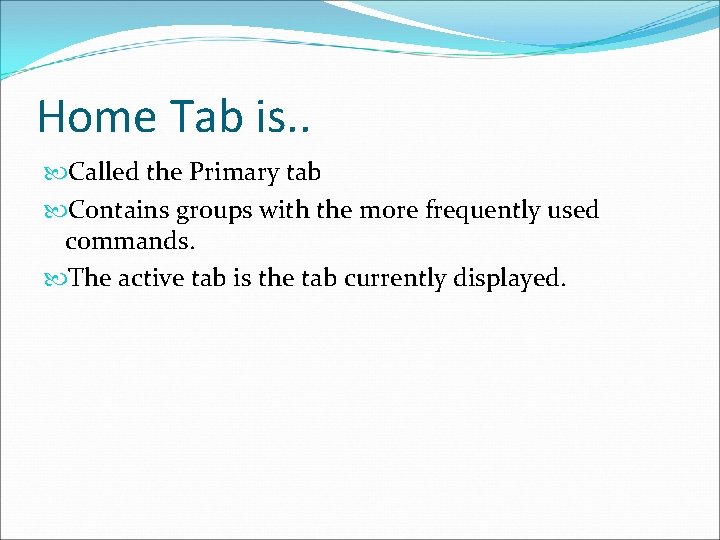 Home Tab is..

Called the Primary tab

Contains groups with the more frequently used commands.

The active tab is the tab currently displayed.